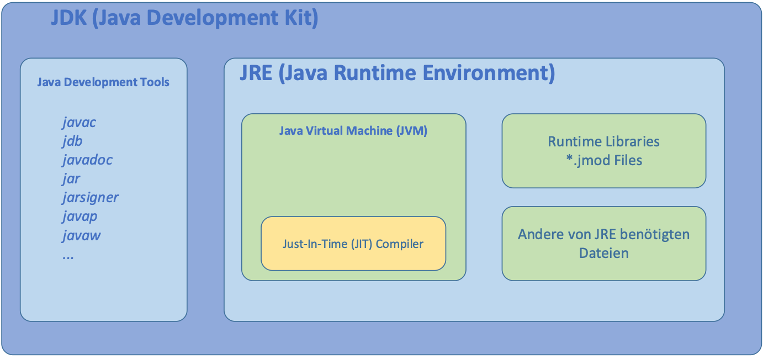 JDK (Java Development Kit)

Java Development Tools

javac
jdb
javadoc
jar
jarsigner
javap
javaw
...

JRE (Java Runtime Environment)

Java Virtual Machine (JVM)

Just-In-Time (JIT) Compiler

Runtime Libraries
*.jmod Files

Andere von JRE benötigten Dateien